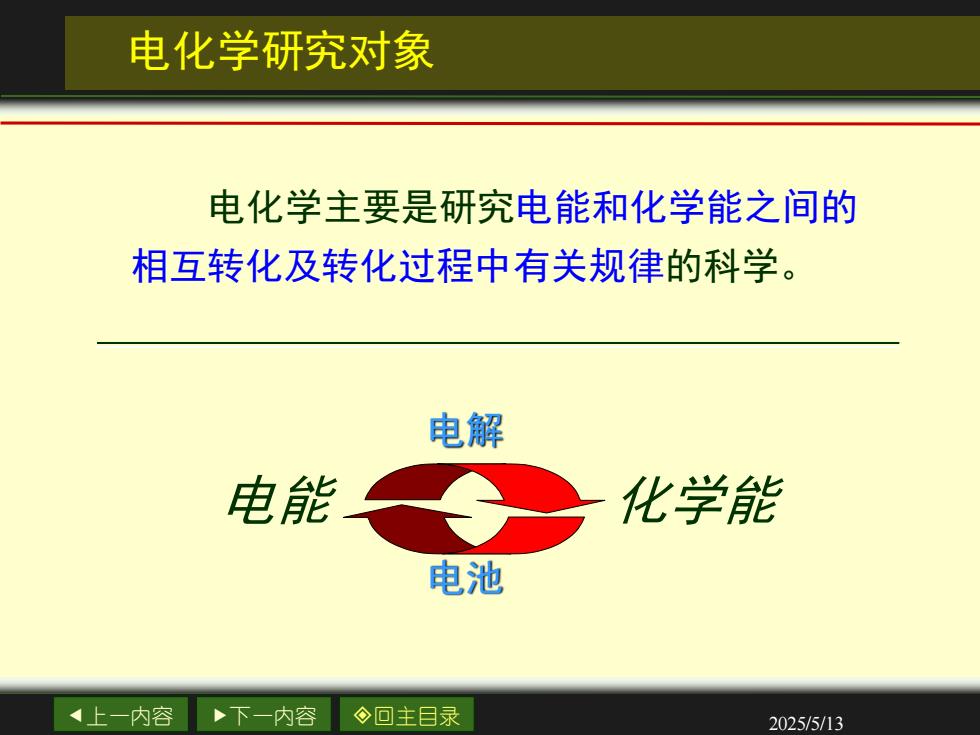 电化学研究对象

电化学主要是研究电能和化学能之间的相互转化及转化过程中有关规律的科学。

电解

电能

化学能

电池

◀上一内容　▶下一内容　◈回主目录

2025/5/13